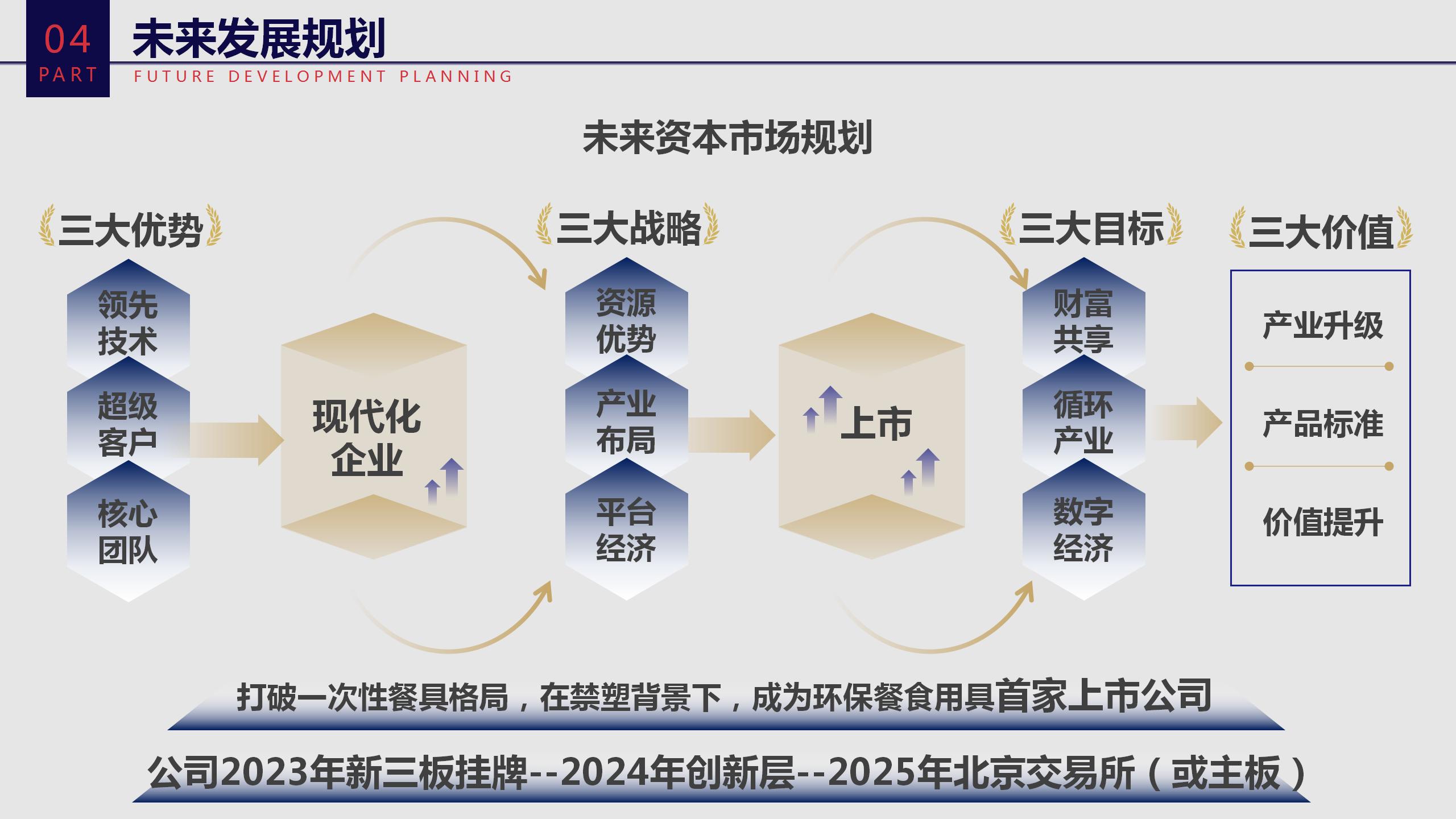 04
PART
未来发展规划
FUTURE DEVELOPMENT PLANNING

未来资本市场规划

三大优势

领先技术

超级客户

核心团队

现代化企业

三大战略

资源优势

产业布局

平台经济

上市

三大目标

财富共享

循环产业

数字经济

三大价值

产业升级

产品标准

价值提升

打破一次性餐具格局，在禁塑背景下，成为环保餐食用具首家上市公司

公司2023年新三板挂牌--2024年创新层--2025年北京交易所（或主板）